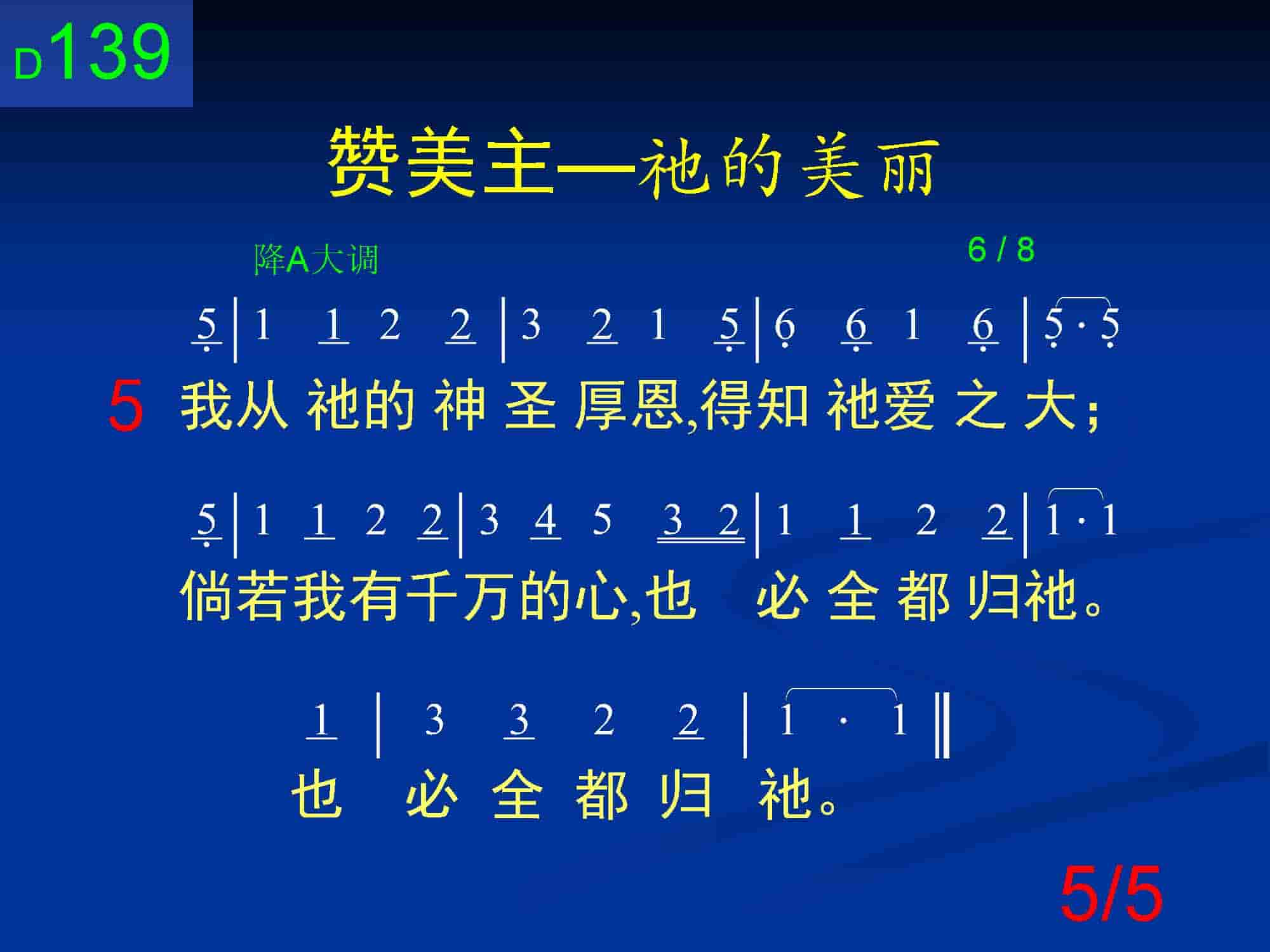 D139

赞美主—祂的美丽

降A大调

6 / 8

5 | 1 1 2 2 | 3 2 1 5 | 6 6 1 6 | 5 · 5

5 我从 祂的 神 圣 厚恩,得知 祂爱 之 大;

5 | 1 1 2 2 | 3 4 5 3 2 | 1 1 2 2 | 1 · 1

倘若我有千万的心,也 必 全 都 归祂。

1 | 3 3 2 2 | 1 · 1 ‖

也 必 全 都 归 祂。

5/5